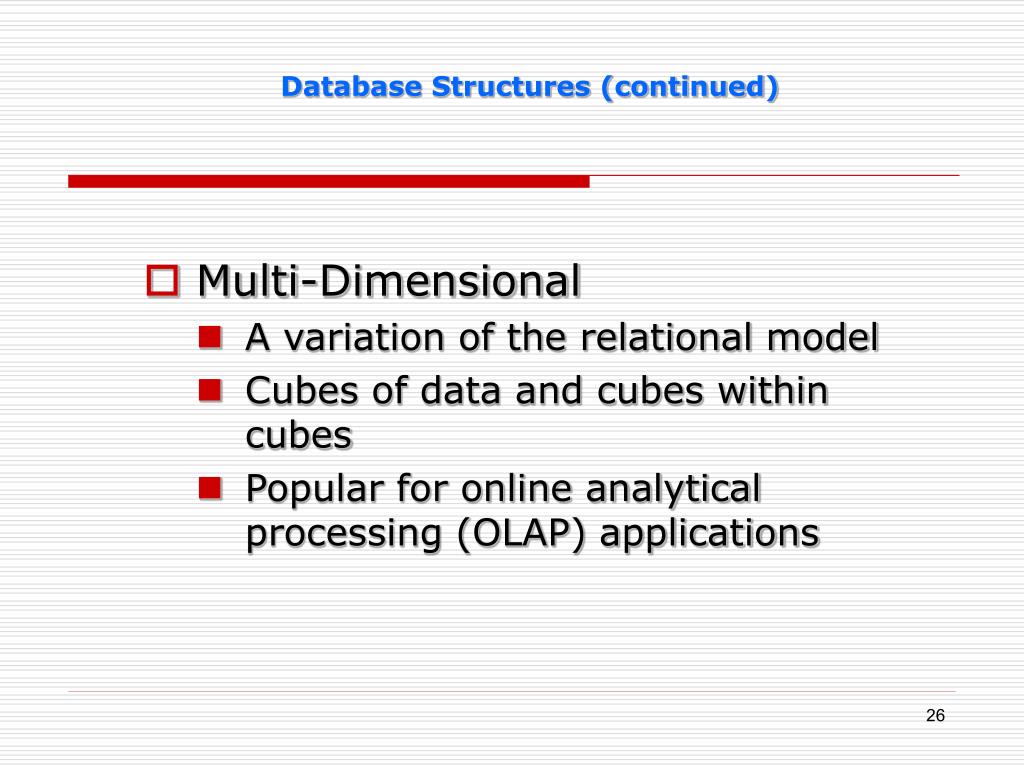 Database Structures (continued)

Multi-Dimensional

A variation of the relational model

Cubes of data and cubes within cubes

Popular for online analytical processing (OLAP) applications

26